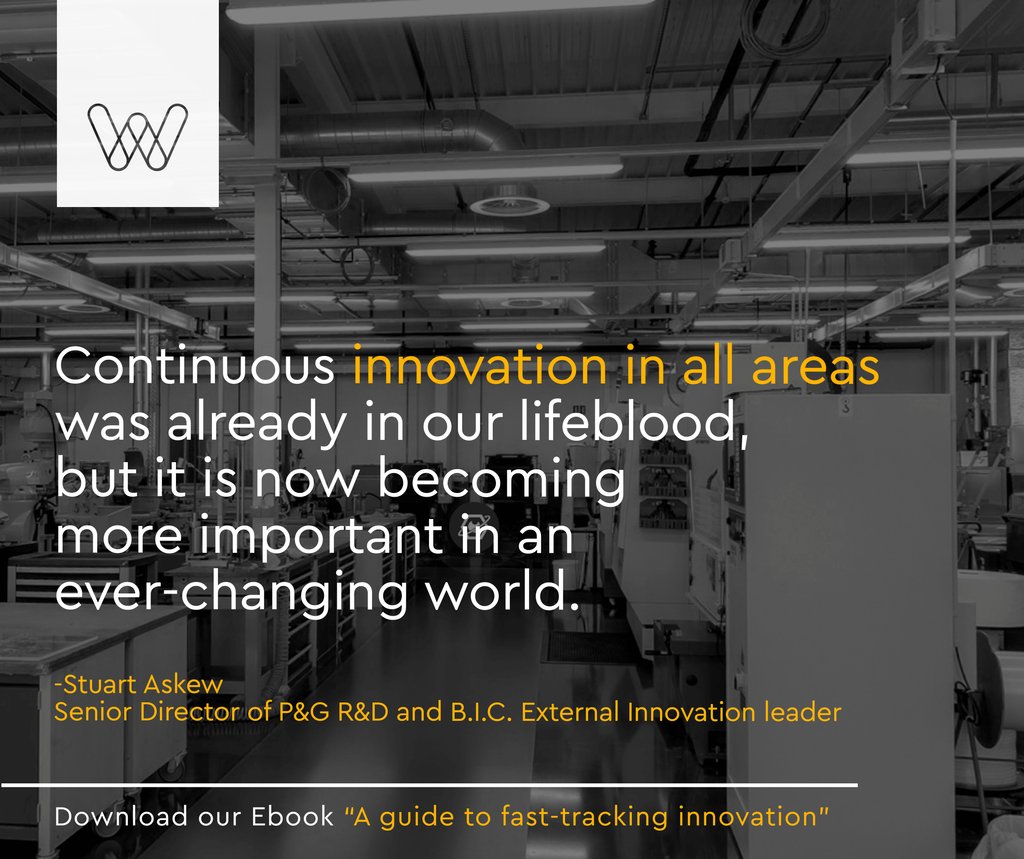 Continuous innovation in all areas was already in our lifeblood, but it is now becoming more important in an ever-changing world.

-Stuart Askew
Senior Director of P&G R&D and B.I.C. External Innovation leader

Download our Ebook "A guide to fast-tracking innovation"